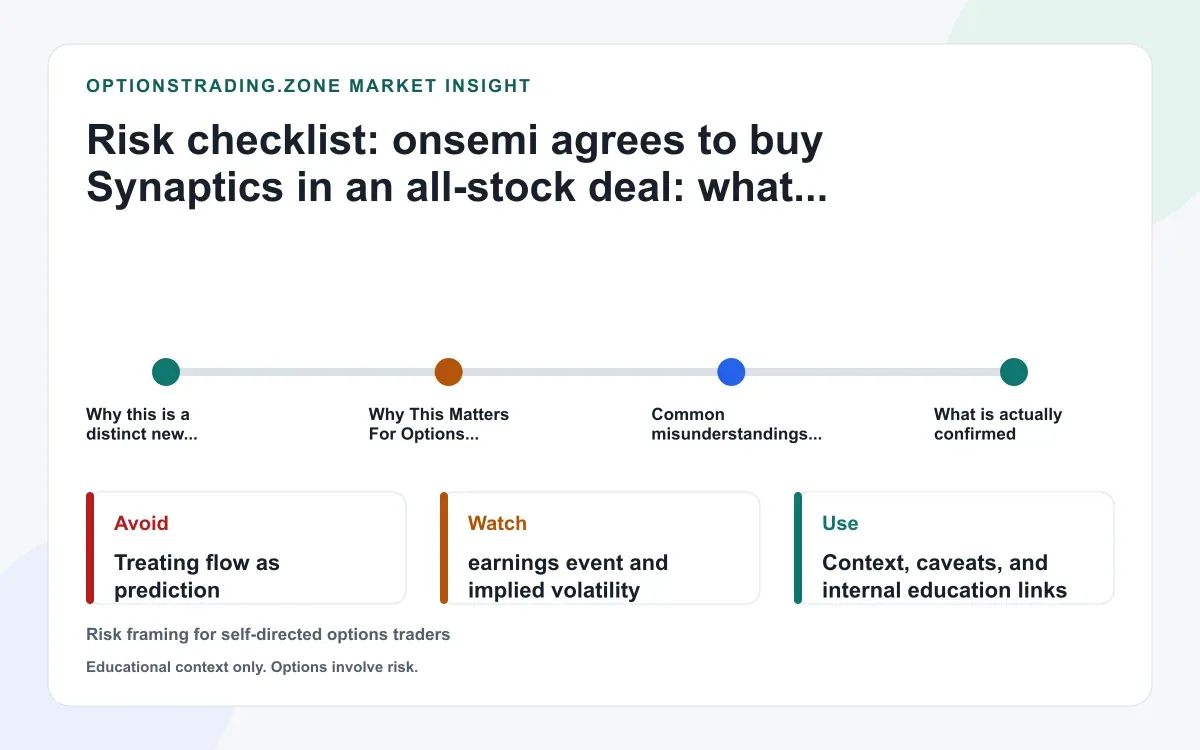 OPTIONSTRADING.ZONE MARKET INSIGHT

Risk checklist: onsemi agrees to buy Synaptics in an all-stock deal: what...

Why this is a distinct new...

Why This Matters For Options...

Common misunderstandings...

What is actually confirmed

Avoid

Treating flow as prediction

Watch

earnings event and implied volatility

Use

Context, caveats, and internal education links

Risk framing for self-directed options traders

Educational context only. Options involve risk.